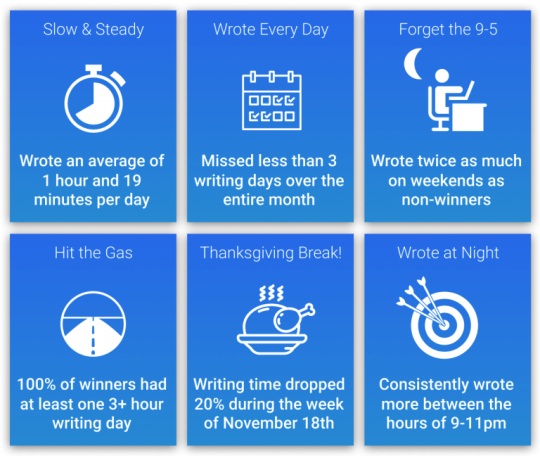 Slow & Steady

Wrote an average of 1 hour and 19 minutes per day

Wrote Every Day

Missed less than 3 writing days over the entire month

Forget the 9-5

Wrote twice as much on weekends as non-winners

Hit the Gas

100% of winners had at least one 3+ hour writing day

Thanksgiving Break!

Writing time dropped 20% during the week of November 18th

Wrote at Night

Consistently wrote more between the hours of 9-11pm